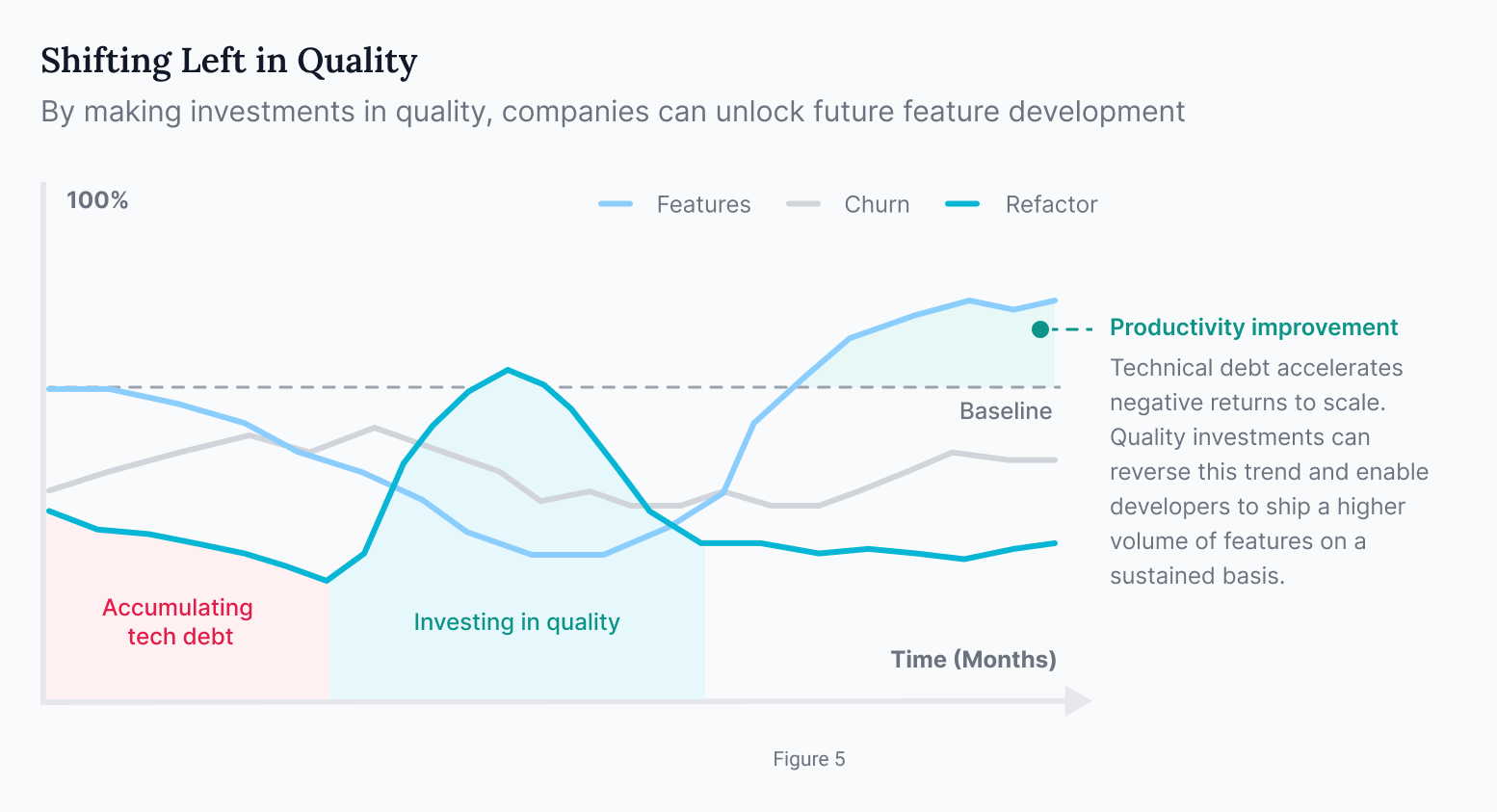 Shifting Left in Quality

By making investments in quality, companies can unlock future feature development

100%

Features Churn Refactor

Productivity improvement

Technical debt accelerates negative returns to scale. Quality investments can reverse this trend and enable developers to ship a higher volume of features on a sustained basis.

Baseline

Accumulating tech debt

Investing in quality

Time (Months)

Figure 5